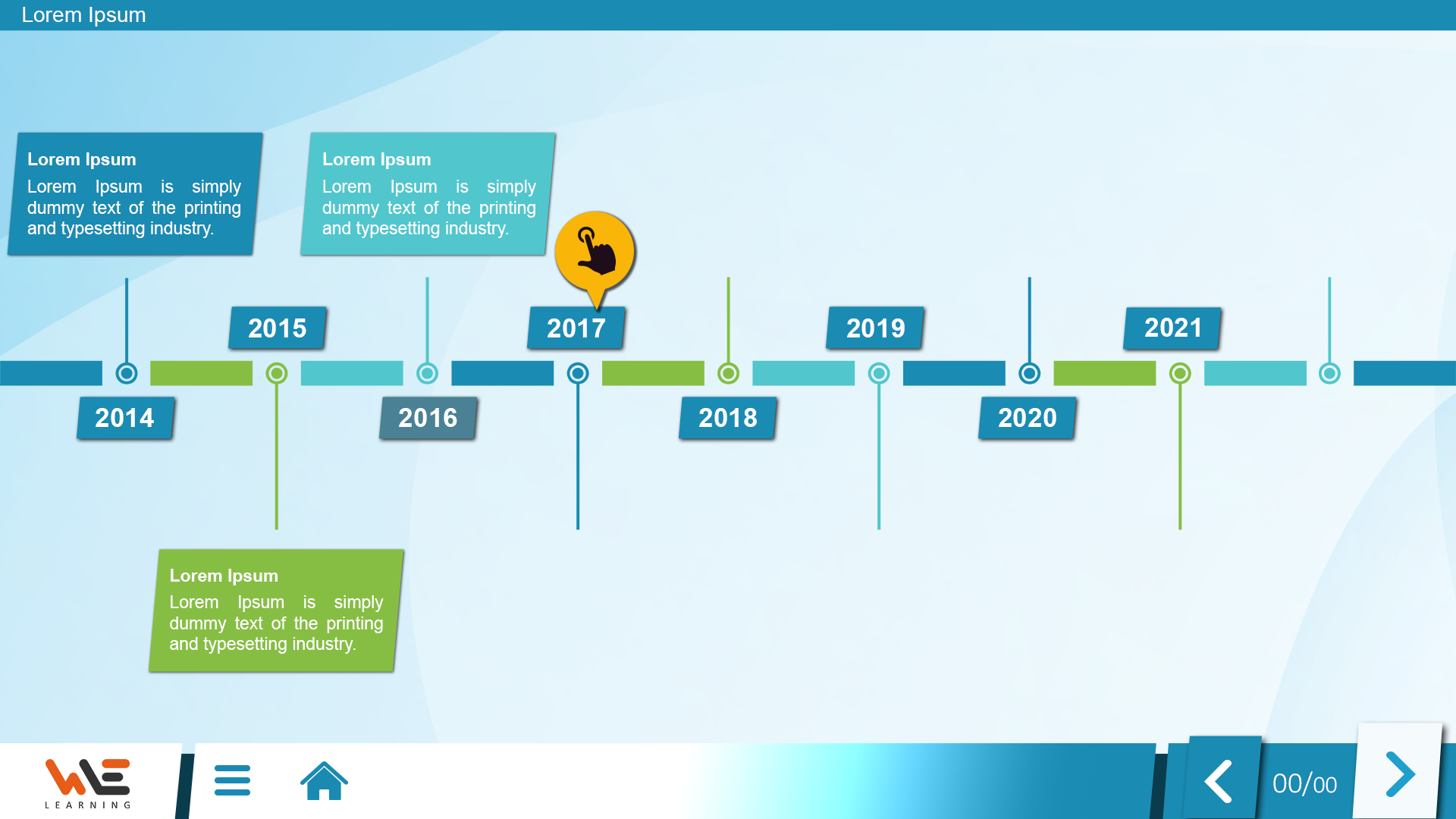 Lorem Ipsum

Lorem Ipsum
Lorem Ipsum is simply dummy text of the printing and typesetting industry.

Lorem Ipsum
Lorem Ipsum is simply dummy text of the printing and typesetting industry.

2015
2017
2019
2021

2014
2016
2018
2020

Lorem Ipsum
Lorem Ipsum is simply dummy text of the printing and typesetting industry.

WE
LEARNING

00/00